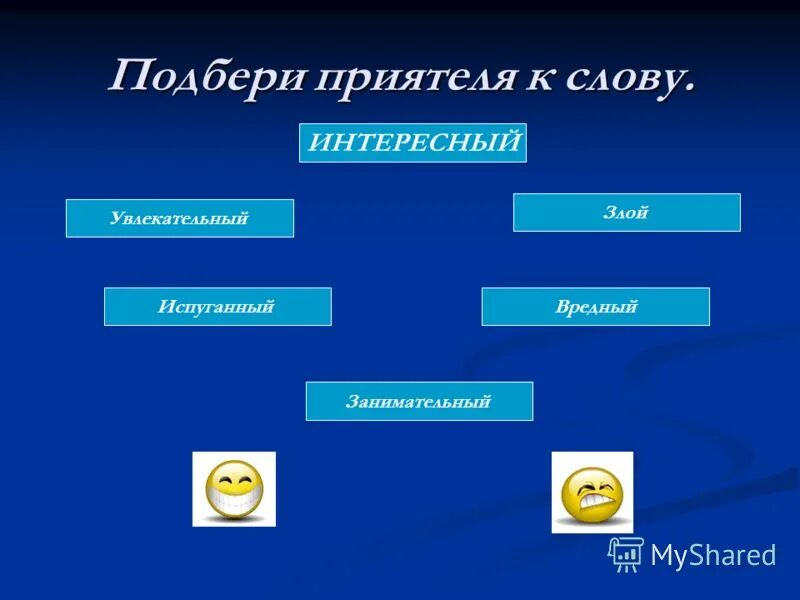 Подбери приятеля к слову.

ИНТЕРЕСНЫЙ

Увлекательный

Злой

Испуганный

Вредный

Занимательный

MyShared